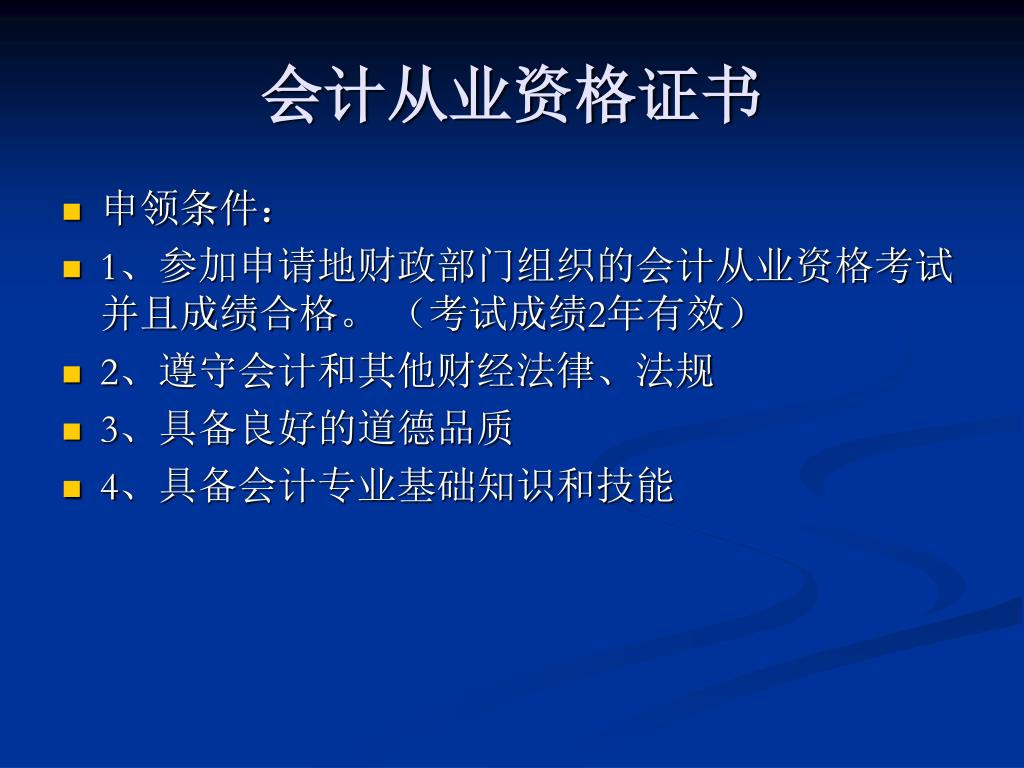 会计从业资格证书

申领条件：

1、参加申请地财政部门组织的会计从业资格考试并且成绩合格。（考试成绩2年有效）

2、遵守会计和其他财经法律、法规

3、具备良好的道德品质

4、具备会计专业基础知识和技能